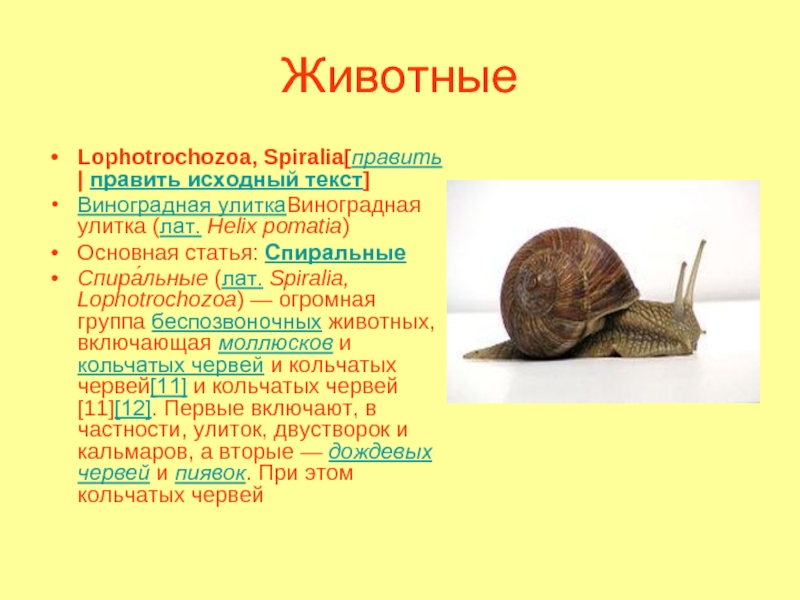 Животные

• Lophotrochozoa, Spiralia[править | править исходный текст]
• Виноградная улиткаВиноградная улитка (лат. Helix pomatia)
• Основная статья: Спиральные
• Спира́льные (лат. Spiralia, Lophotrochozoa) — огромная группа беспозвоночных животных, включающая моллюсков и кольчатых червей и кольчатых червей[11] и кольчатых червей [11][12]. Первые включают, в частности, улиток, двустворок и кальмаров, а вторые — дождевых червей и пиявок. При этом кольчатых червей